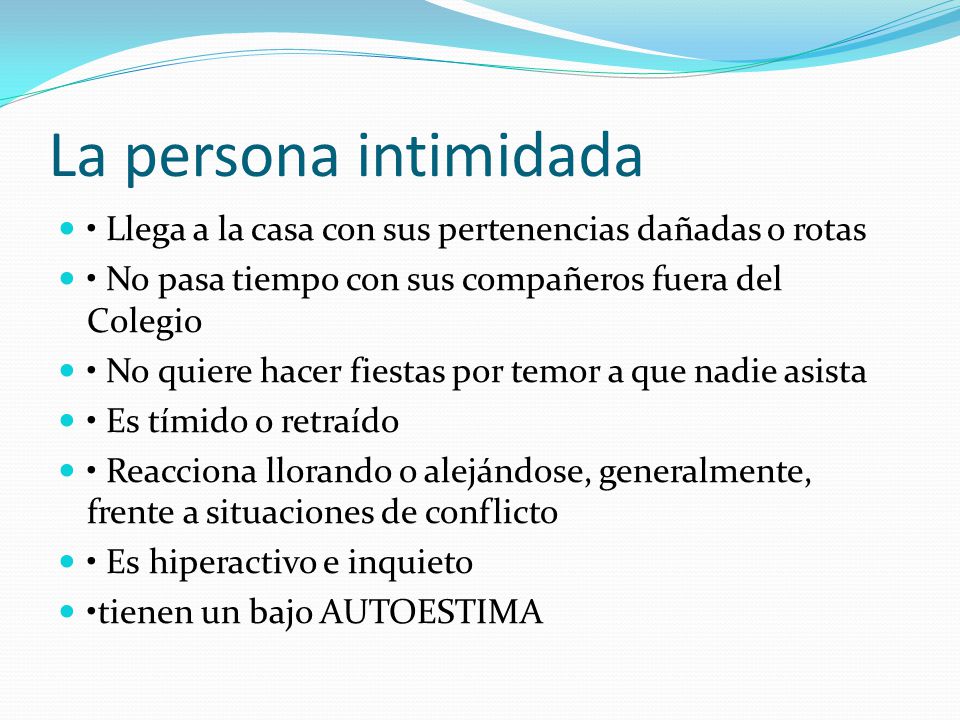 La persona intimidada

• Llega a la casa con sus pertenencias dañadas o rotas
• No pasa tiempo con sus compañeros fuera del Colegio
• No quiere hacer fiestas por temor a que nadie asista
• Es tímido o retraído
• Reacciona llorando o alejándose, generalmente, frente a situaciones de conflicto
• Es hiperactivo e inquieto
•tienen un bajo AUTOESTIMA